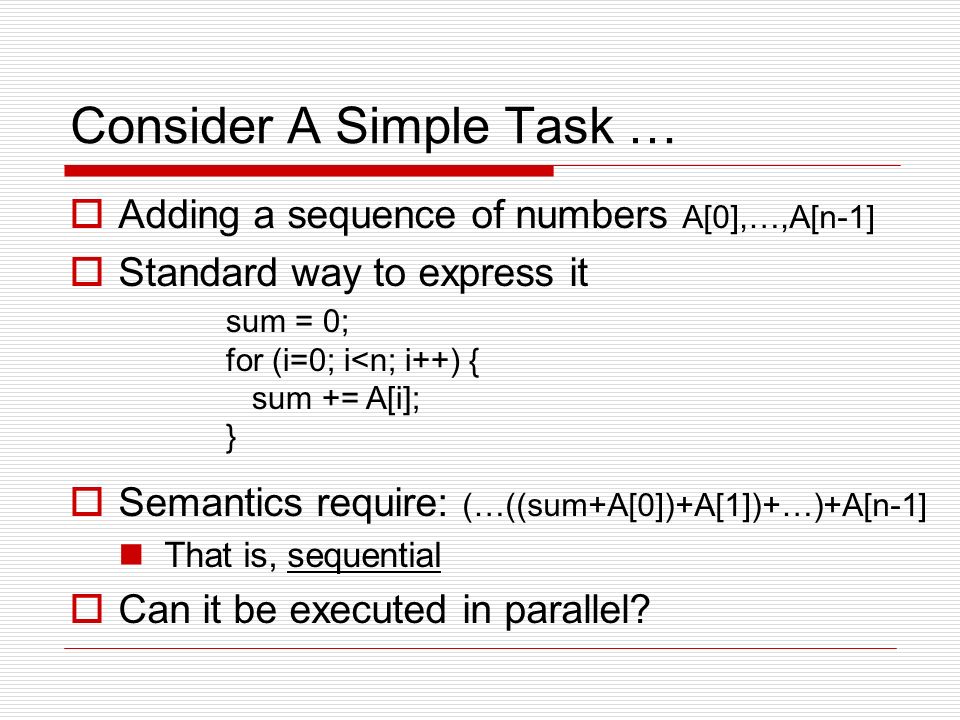 Consider A Simple Task …

Adding a sequence of numbers A[0],…,A[n-1]

Standard way to express it

sum = 0;
for (i=0; i<n; i++) {
  sum += A[i];
}

Semantics require: (…((sum+A[0])+A[1])+…)+A[n-1]

That is, sequential

Can it be executed in parallel?